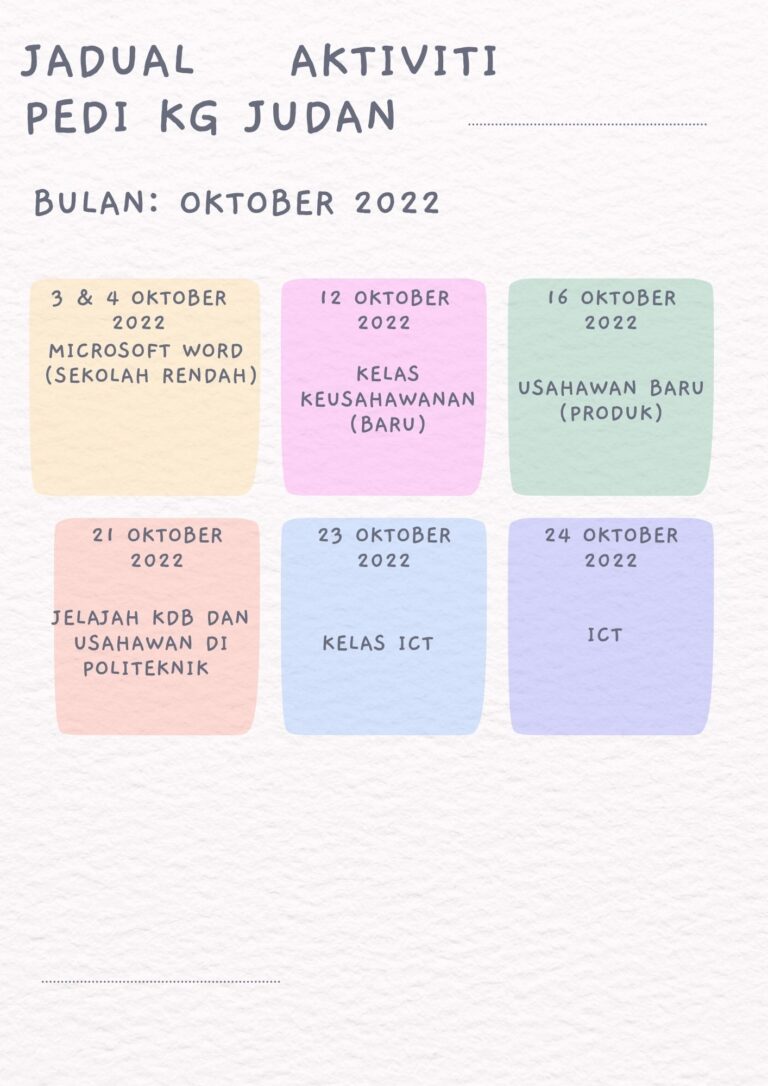 JADUAL AKTIVITI PEDI KG JUDAN

BULAN: OKTOBER 2022

3 & 4 OKTOBER 2022
MICROSOFT WORD (SEKOLAH RENDAH)

12 OKTOBER 2022
KELAS KEUSAHAWANAN (BARU)

16 OKTOBER 2022
USAHAWAN BARU (PRODUK)

21 OKTOBER 2022
JELAJAH KDB DAN USAHAWAN DI POLITEKNIK

23 OKTOBER 2022
KELAS ICT

24 OKTOBER 2022
ICT